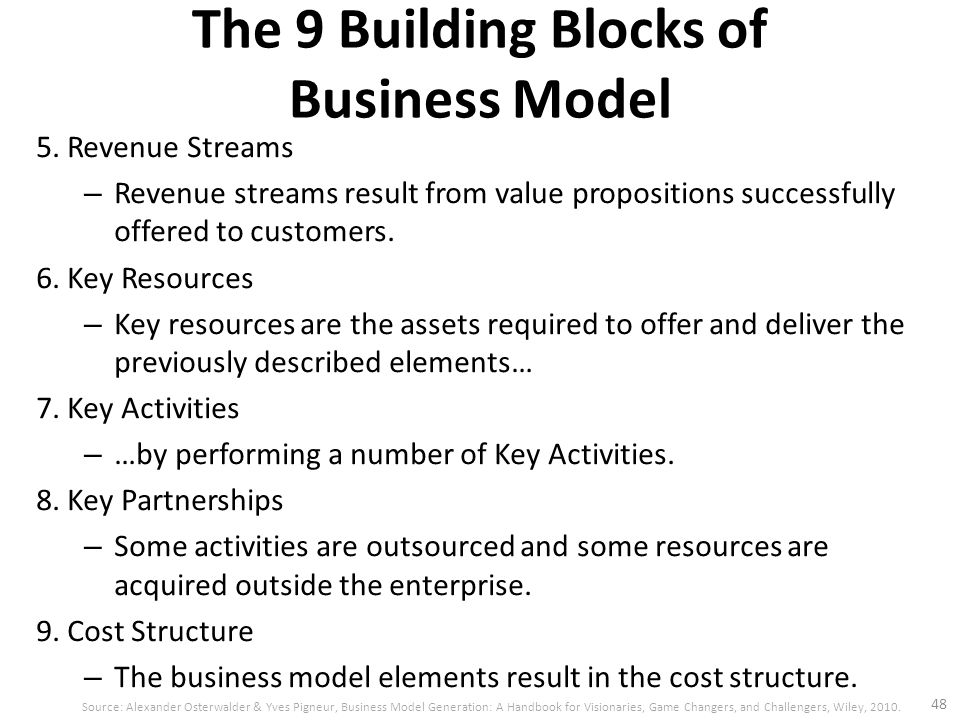 The 9 Building Blocks of Business Model

5. Revenue Streams

– Revenue streams result from value propositions successfully offered to customers.

6. Key Resources

– Key resources are the assets required to offer and deliver the previously described elements…

7. Key Activities

– …by performing a number of Key Activities.

8. Key Partnerships

– Some activities are outsourced and some resources are acquired outside the enterprise.

9. Cost Structure

– The business model elements result in the cost structure.

Source: Alexander Osterwalder & Yves Pigneur, Business Model Generation: A Handbook for Visionaries, Game Changers, and Challengers, Wiley, 2010.

48